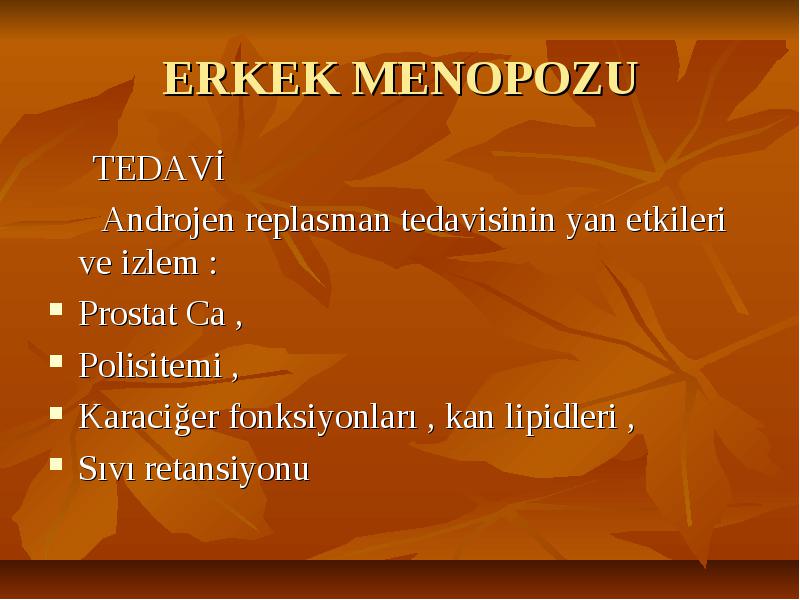 ERKEK MENOPOZU

TEDAVİ

Androjen replasman tedavisinin yan etkileri ve izlem :

- Prostat Ca ,
- Polisitemi ,
- Karaciğer fonksiyonları , kan lipidleri ,
- Sıvı retansiyonu